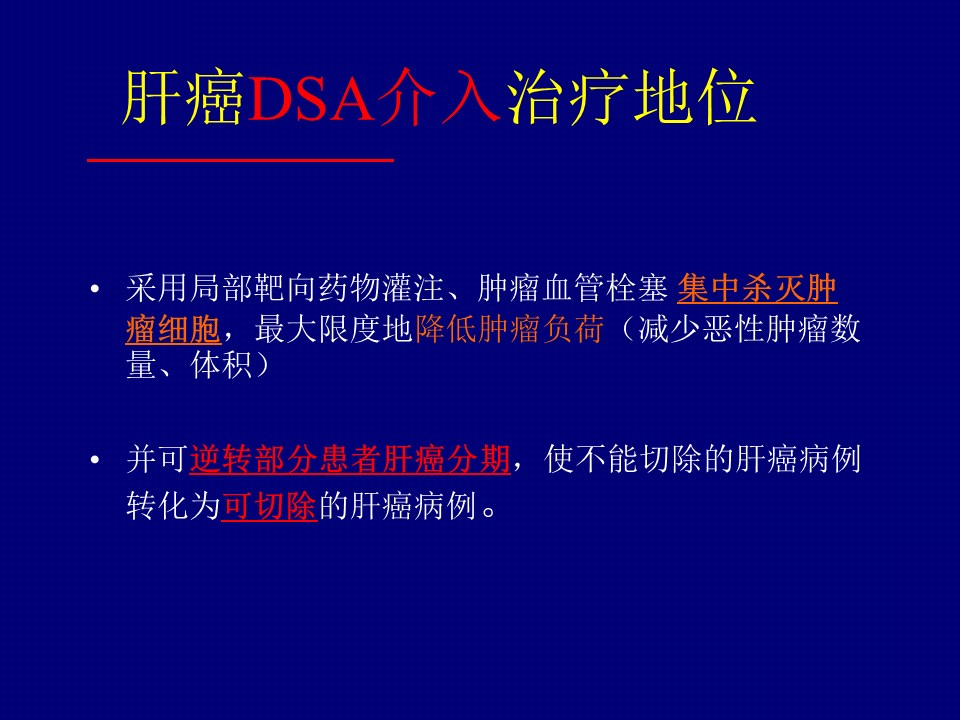 肝癌DSA介入治疗地位

• 采用局部靶向药物灌注、肿瘤血管栓塞 集中杀灭肿瘤细胞，最大限度地降低肿瘤负荷（减少恶性肿瘤数量、体积）

• 并可逆转部分患者肝癌分期，使不能切除的肝癌病例转化为可切除的肝癌病例。